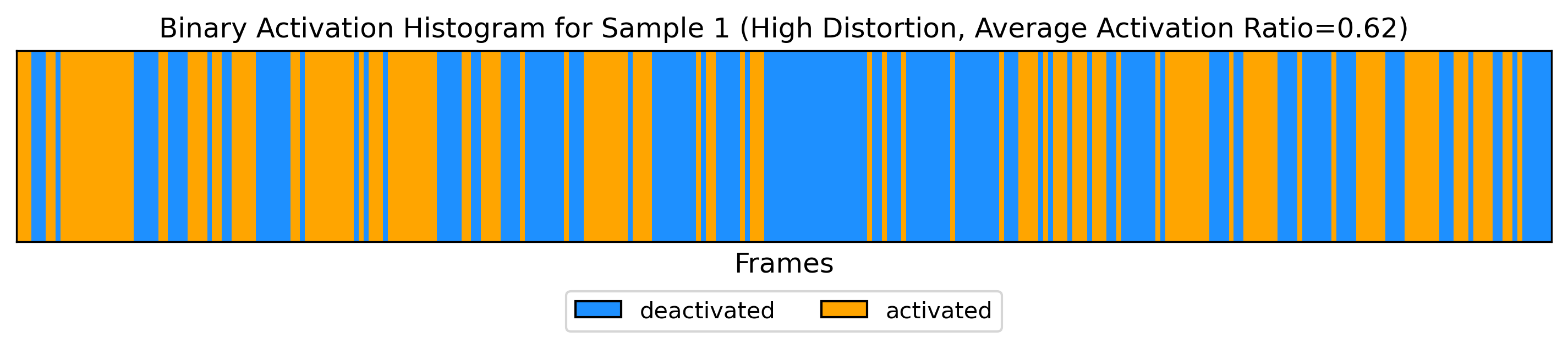 Binary Activation Histogram for Sample 1 (High Distortion, Average Activation Ratio=0.62)

Frames

deactivated
activated